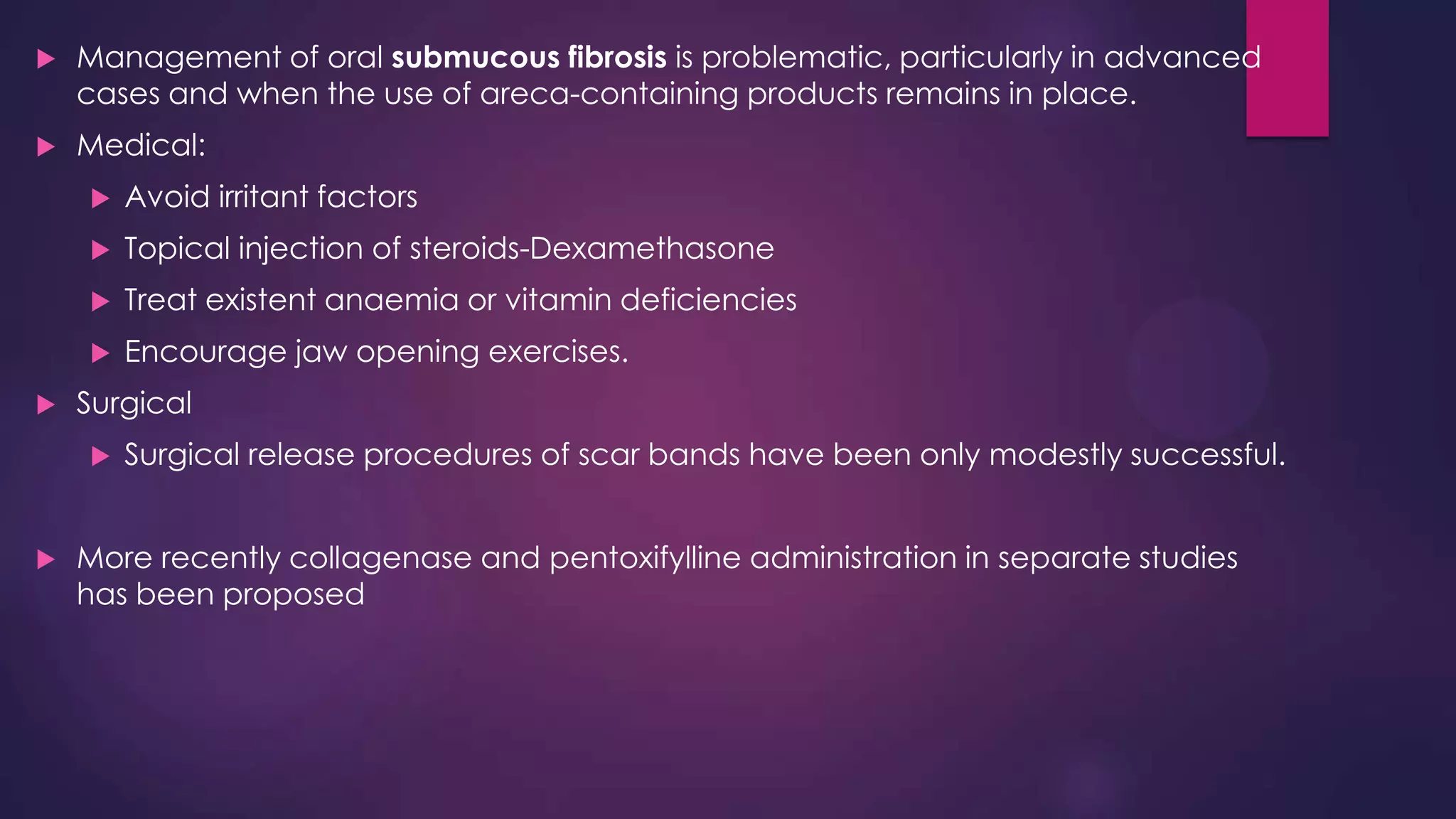 Management of oral submucous fibrosis is problematic, particularly in advanced cases and when the use of areca-containing products remains in place.

Medical:

Avoid irritant factors

Topical injection of steroids-Dexamethasone

Treat existent anaemia or vitamin deficiencies

Encourage jaw opening exercises.

Surgical

Surgical release procedures of scar bands have been only modestly successful.

More recently collagenase and pentoxifylline administration in separate studies has been proposed